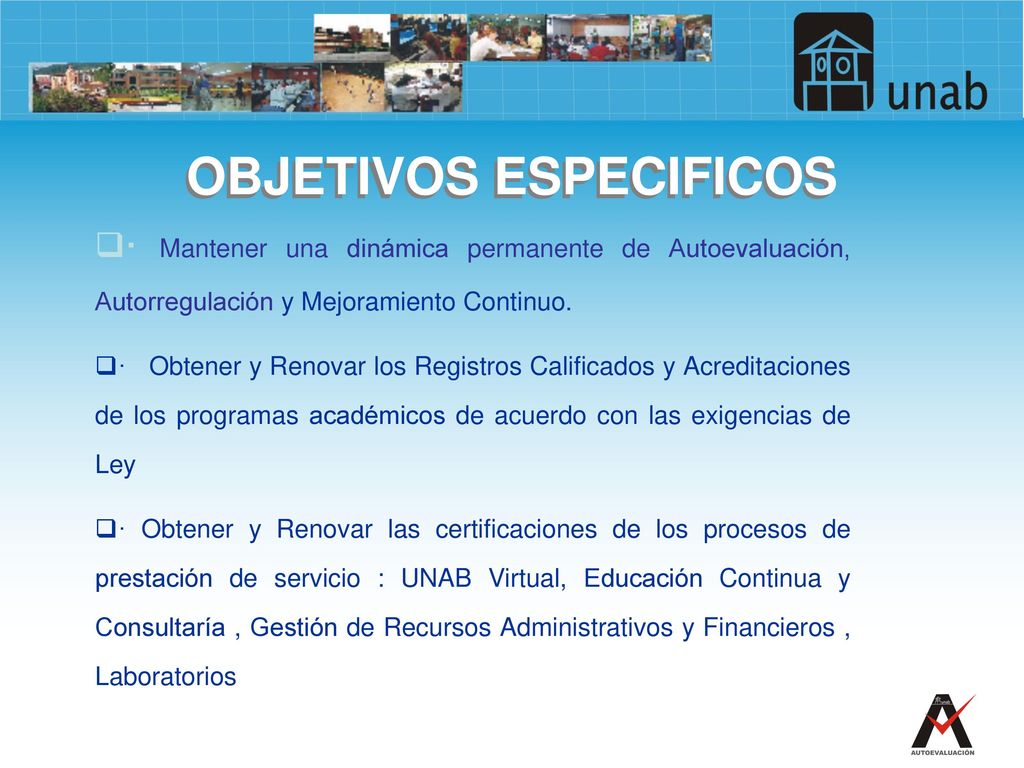 unab

OBJETIVOS ESPECIFICOS

· Mantener una dinámica permanente de Autoevaluación, Autorregulación y Mejoramiento Continuo.

· Obtener y Renovar los Registros Calificados y Acreditaciones de los programas académicos de acuerdo con las exigencias de Ley

· Obtener y Renovar las certificaciones de los procesos de prestación de servicio : UNAB Virtual, Educación Continua y Consultaría , Gestión de Recursos Administrativos y Financieros , Laboratorios

AUTOEVALUACIÓN